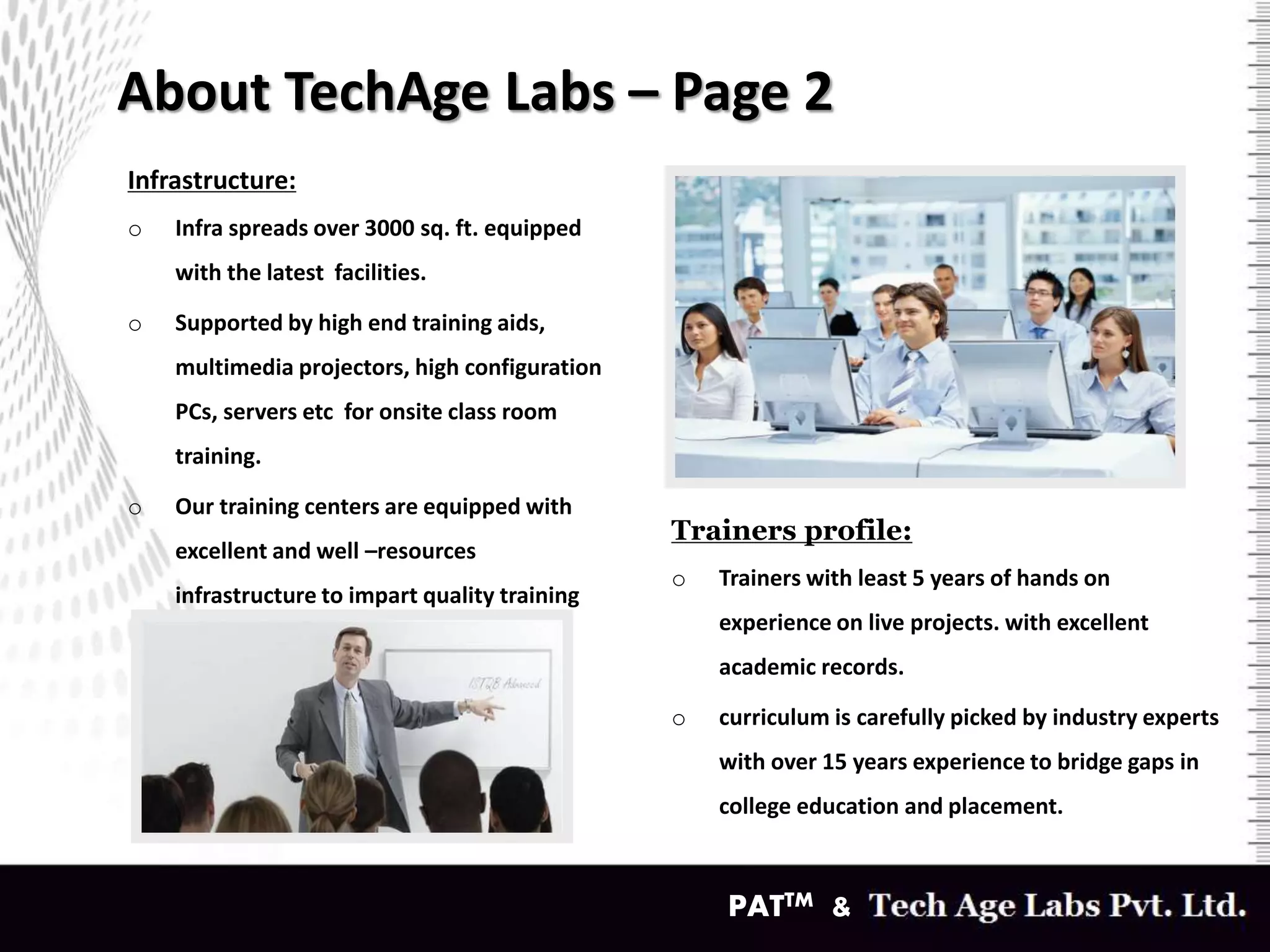 About TechAge Labs – Page 2

Infrastructure:

o Infra spreads over 3000 sq. ft. equipped with the latest facilities.

o Supported by high end training aids, multimedia projectors, high configuration PCs, servers etc for onsite class room training.

o Our training centers are equipped with excellent and well –resources infrastructure to impart quality training

ISTQB Advanced

Trainers profile:

o Trainers with least 5 years of hands on experience on live projects. with excellent academic records.

o curriculum is carefully picked by industry experts with over 15 years experience to bridge gaps in college education and placement.

PAT$^{TM}$ & Tech Age Labs Pvt. Ltd.